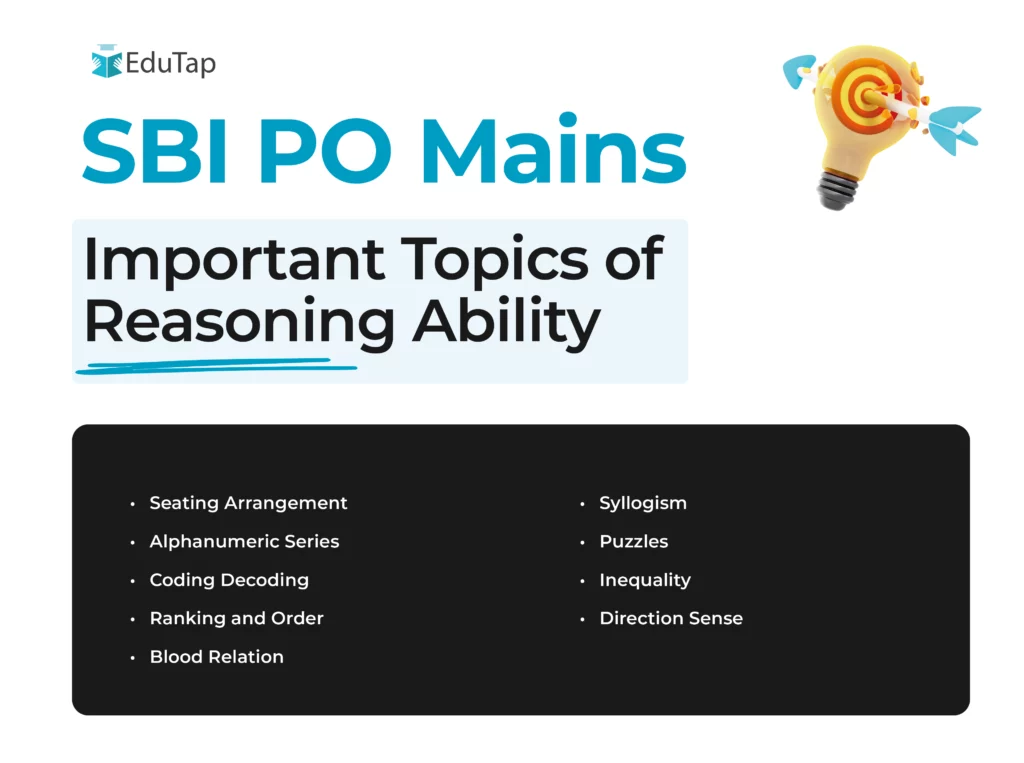 EduTap

SBI PO Mains

Important Topics of Reasoning Ability

• Seating Arrangement
• Alphanumeric Series
• Coding Decoding
• Ranking and Order
• Blood Relation

• Syllogism
• Puzzles
• Inequality
• Direction Sense